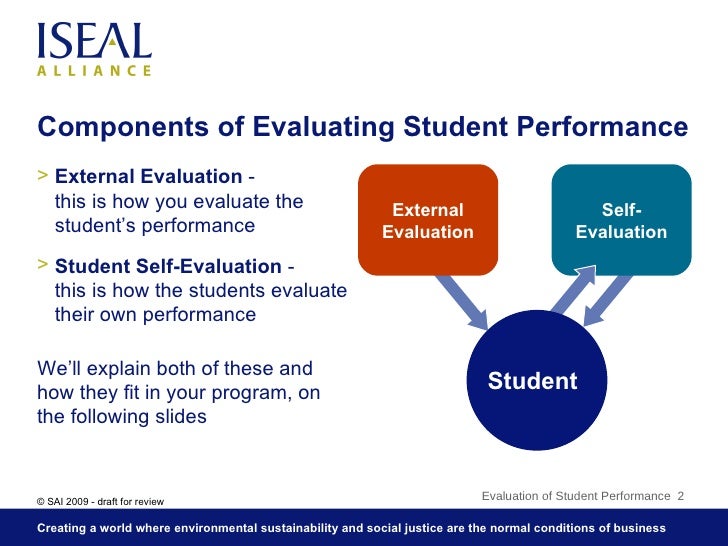 ISEAL
ALLIANCE

Components of Evaluating Student Performance

> External Evaluation - this is how you evaluate the student's performance

> Student Self-Evaluation - this is how the students evaluate their own performance

We'll explain both of these and how they fit in your program, on the following slides

External Evaluation

Self-Evaluation

Student

© SAI 2009 - draft for review

Evaluation of Student Performance 2

Creating a world where environmental sustainability and social justice are the normal conditions of business